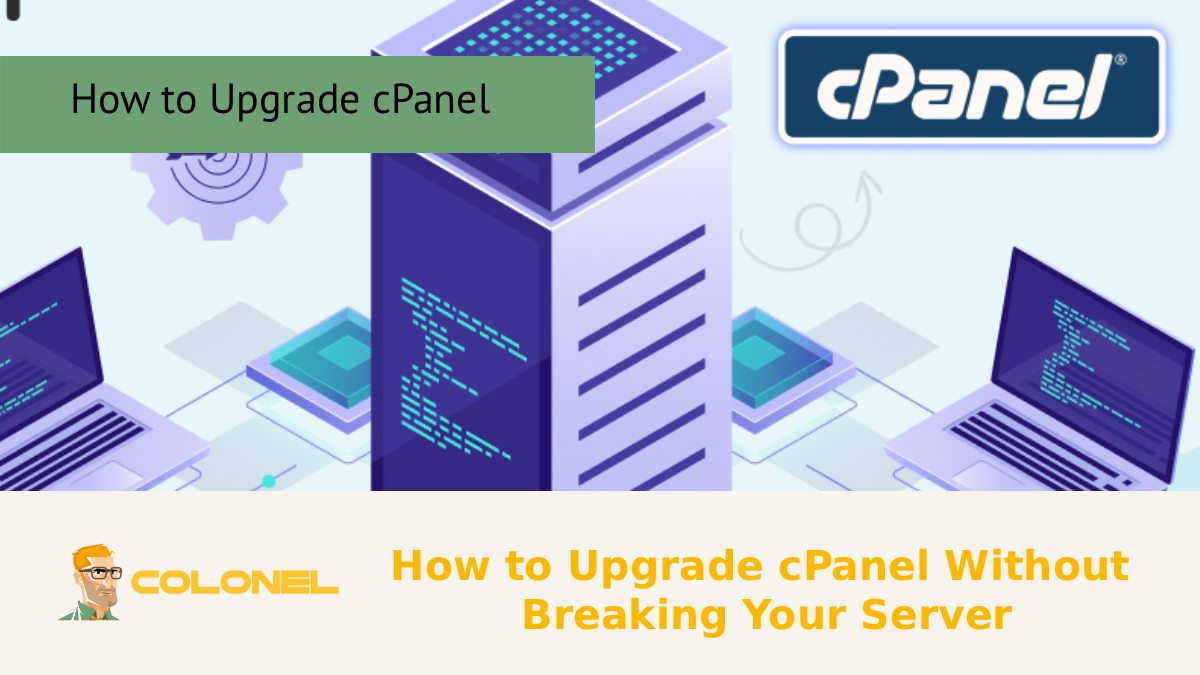 How to Upgrade cPanel

cPanel®

COLONEL

How to Upgrade cPanel Without Breaking Your Server